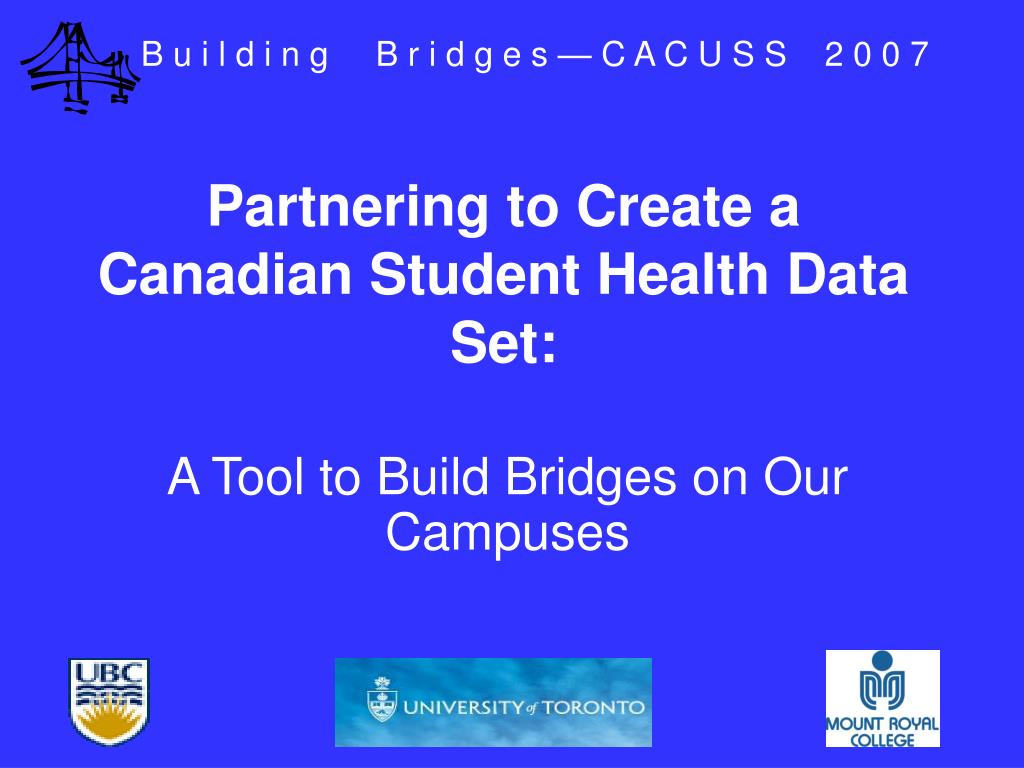 Building Bridges—CACUSS 2007

Partnering to Create a Canadian Student Health Data Set:

A Tool to Build Bridges on Our Campuses

UBC

UNIVERSITY of TORONTO

MOUNT ROYAL COLLEGE